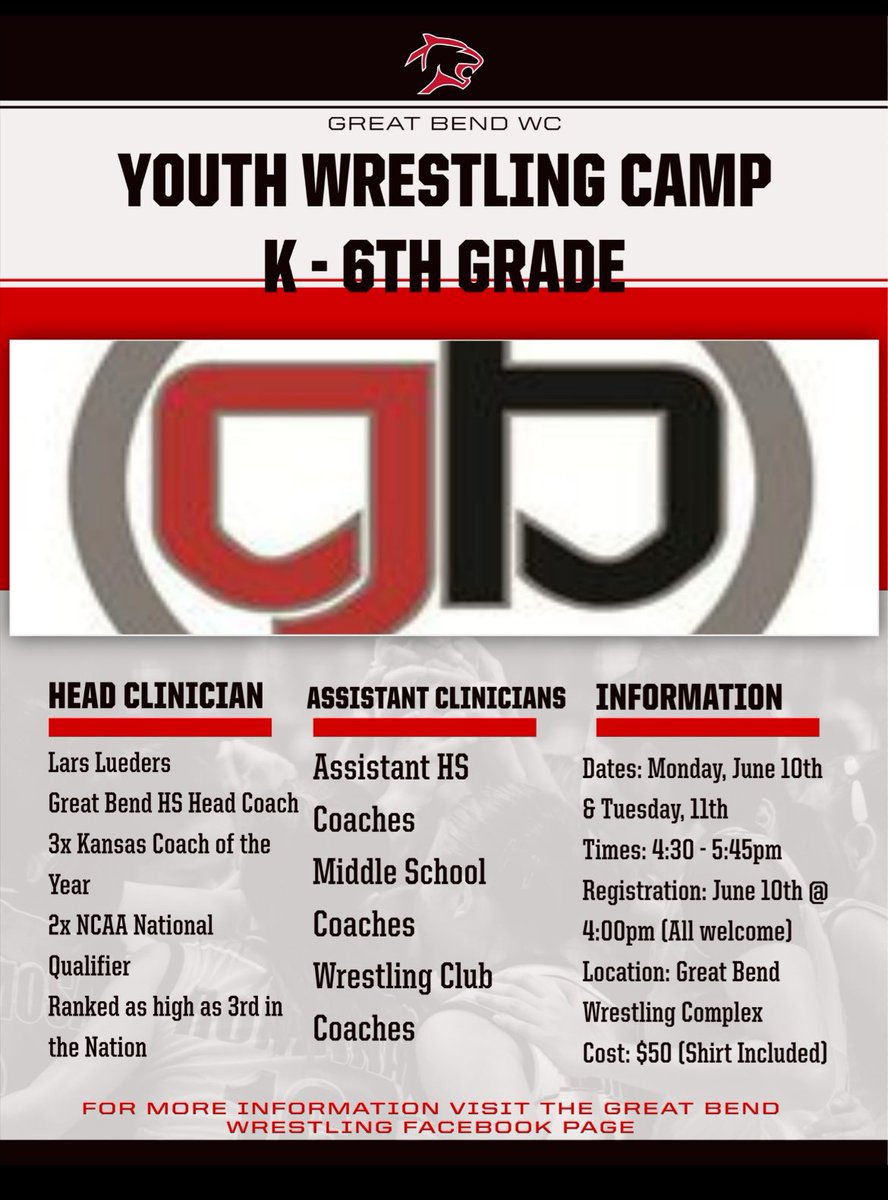 GREAT BEND WC

YOUTH WRESTLING CAMP
K - 6TH GRADE

gb

HEAD CLINICIAN

Lars Lueders
Great Bend HS Head Coach
3x Kansas Coach of the Year
2x NCAA National Qualifier
Ranked as high as 3rd in the Nation

ASSISTANT CLINICIANS

Assistant HS Coaches
Middle School Coaches
Wrestling Club Coaches

INFORMATION

Dates: Monday, June 10th & Tuesday, 11th
Times: 4:30 - 5:45pm
Registration: June 10th @ 4:00pm (All welcome)
Location: Great Bend Wrestling Complex
Cost: $50 (Shirt Included)

FOR MORE INFORMATION VISIT THE GREAT BEND WRESTLING FACEBOOK PAGE